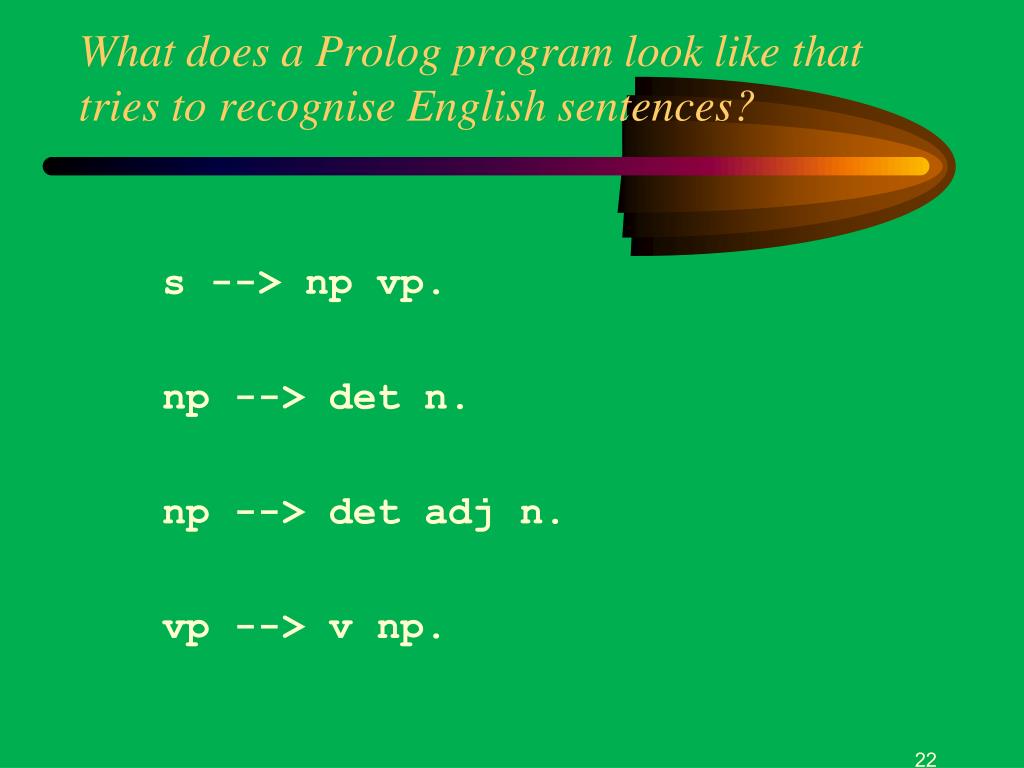 What does a Prolog program look like that tries to recognise English sentences?

s --> np vp.

np --> det n.

np --> det adj n.

vp --> v np.

22